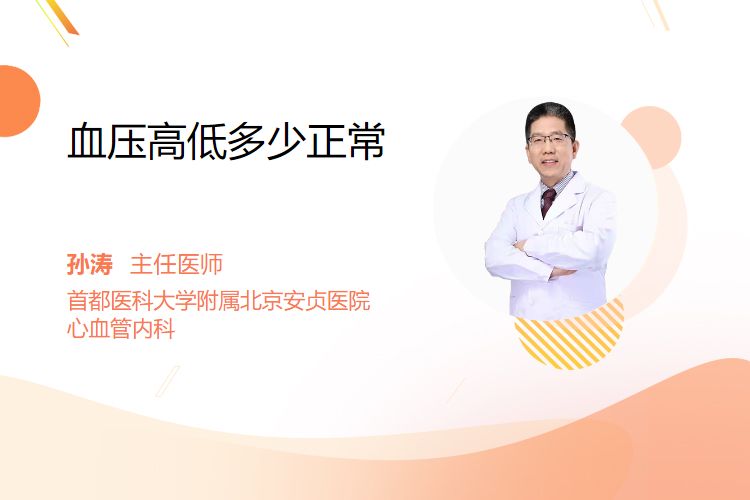 血压高低多少正常

孙涛 主任医师

首都医科大学附属北京安贞医院
心血管内科